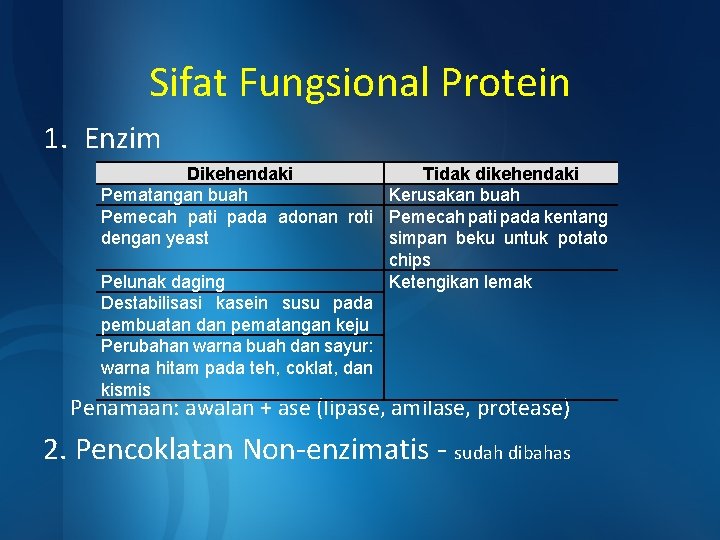 Sifat Fungsional Protein

1. Enzim

| Dikehendaki | Tidak dikehendaki |
|---|---|
| Pematangan buah | Kerusakan buah |
| Pemecah pati pada adonan roti dengan yeast | Pemecah pati pada kentang simpan beku untuk potato chips |
| Pelunak daging | Ketengikan lemak |
| Destabilisasi kasein susu pada pembuatan dan pematangan keju | |
| Perubahan warna buah dan sayur: warna hitam pada teh, coklat, dan kismis | |

Penamaan: awalan + ase (lipase, amilase, protease)

2. Pencoklatan Non-enzimatis - sudah dibahas